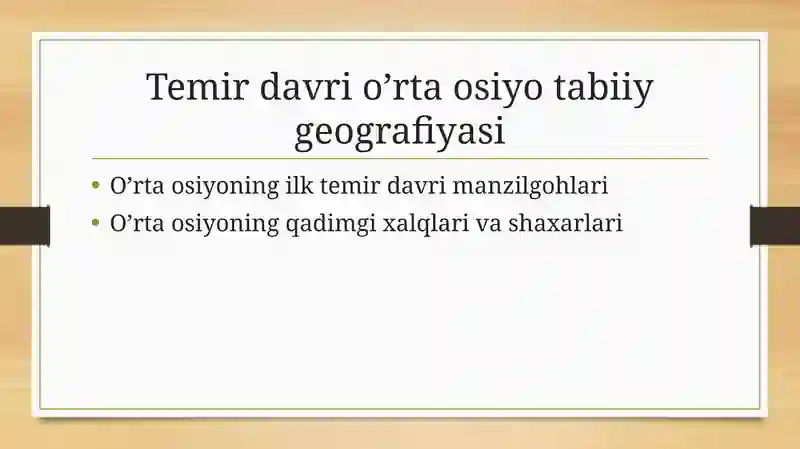 Temir davri o’rta osiyo tabiiy geografiyasi

• O’rta osiyoning ilk temir davri manzilgohlari
• O’rta osiyoning qadimgi xalqlari va shaxarlari